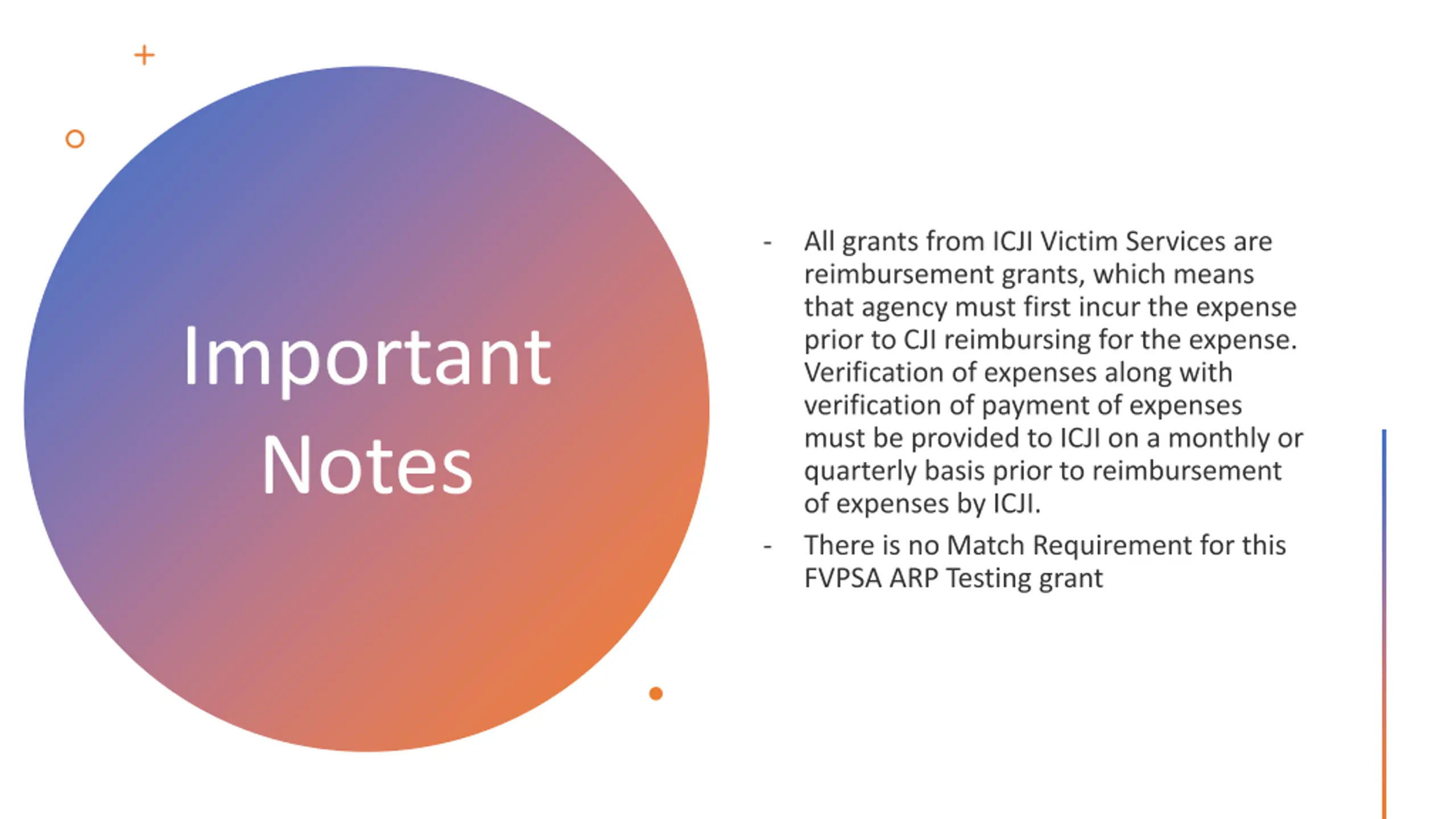 Important Notes

- All grants from ICJI Victim Services are reimbursement grants, which means that agency must first incur the expense prior to CJI reimbursing for the expense. Verification of expenses along with verification of payment of expenses must be provided to ICJI on a monthly or quarterly basis prior to reimbursement of expenses by ICJI.
- There is no Match Requirement for this FVPSA ARP Testing grant